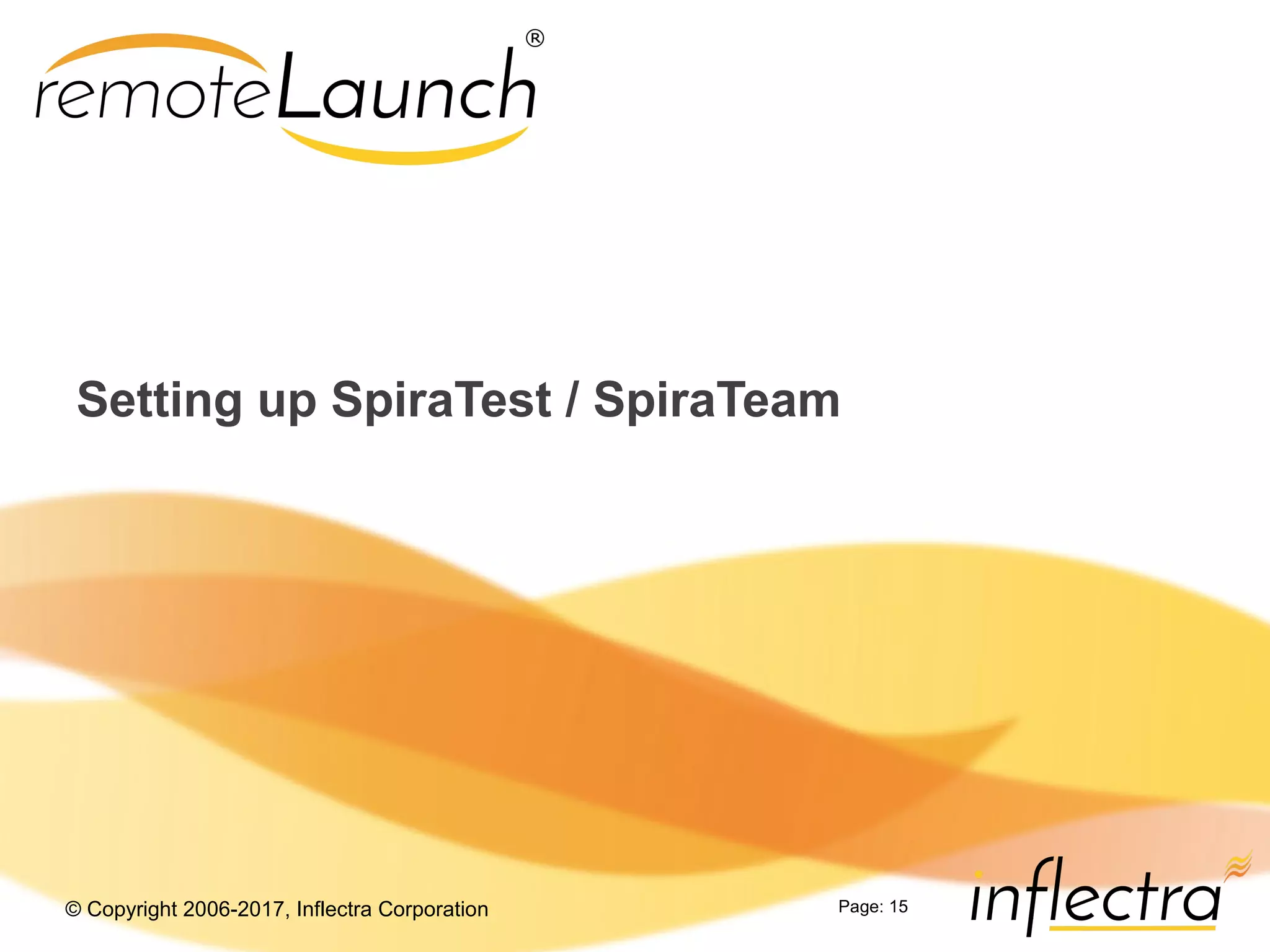 remoteLaunch®

Setting up SpiraTest / SpiraTeam

© Copyright 2006-2017, Inflectra Corporation

Page: 15

inflectra